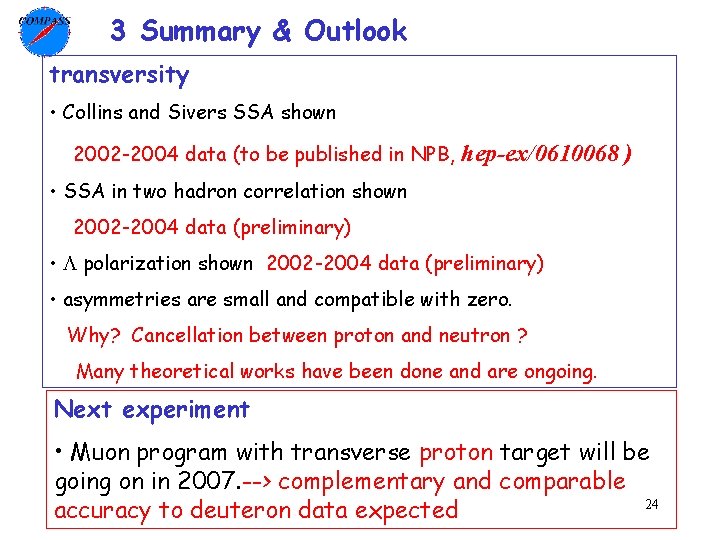 COMPASS

3 Summary & Outlook

transversity

• Collins and Sivers SSA shown

2002-2004 data (to be published in NPB, hep-ex/0610068 )

• SSA in two hadron correlation shown

2002-2004 data (preliminary)

• $\Lambda$ polarization shown 2002-2004 data (preliminary)

• asymmetries are small and compatible with zero.

Why? Cancellation between proton and neutron ?

Many theoretical works have been done and are ongoing.

Next experiment

• Muon program with transverse proton target will be going on in 2007.--> complementary and comparable accuracy to deuteron data expected

24